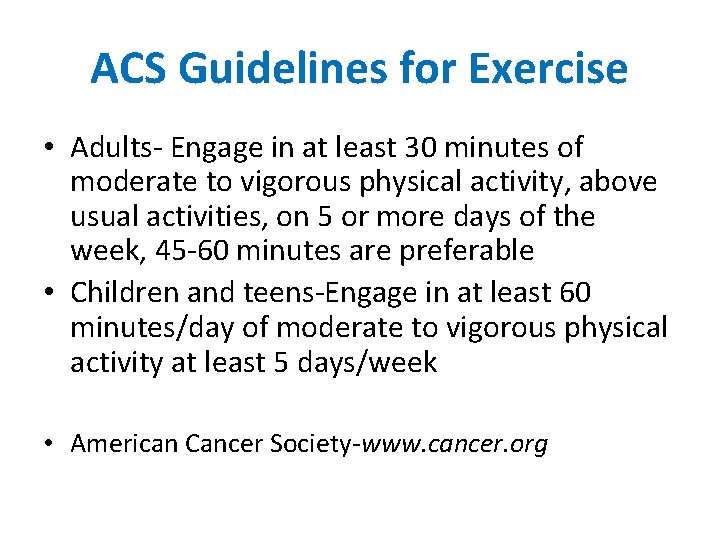 ACS Guidelines for Exercise

• Adults- Engage in at least 30 minutes of moderate to vigorous physical activity, above usual activities, on 5 or more days of the week, 45-60 minutes are preferable

• Children and teens-Engage in at least 60 minutes/day of moderate to vigorous physical activity at least 5 days/week

• American Cancer Society-www.cancer.org